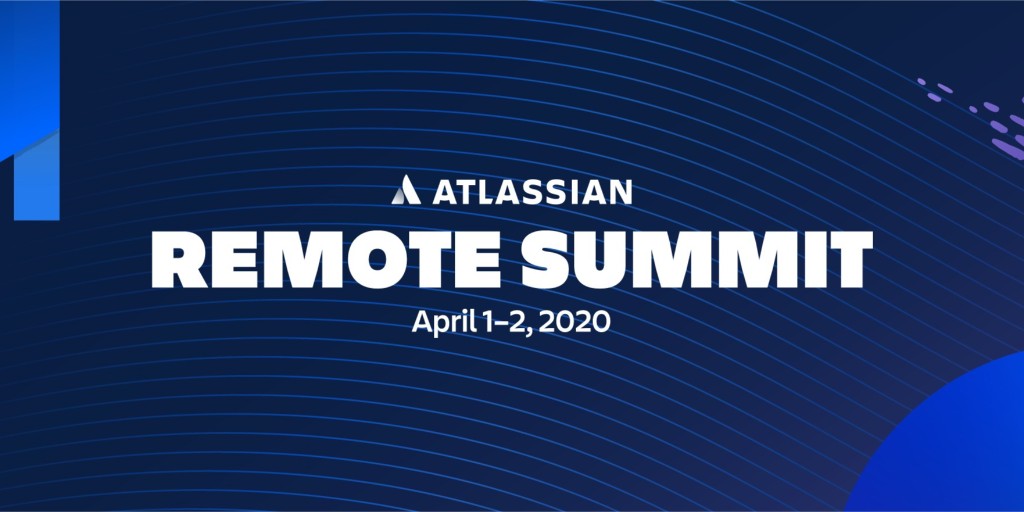 ATLASSIAN
REMOTE SUMMIT
April 1–2, 2020